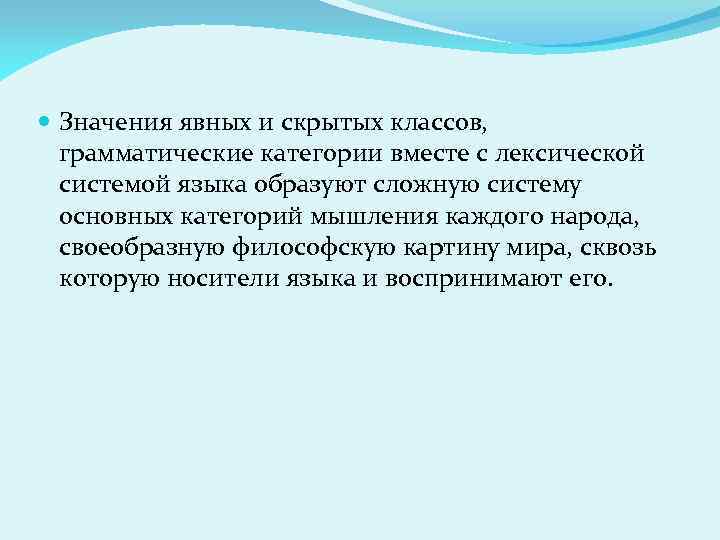 Значения явных и скрытых классов, грамматические категории вместе с лексической системой языка образуют сложную систему основных категорий мышления каждого народа, своеобразную философскую картину мира, сквозь которую носители языка и воспринимают его.